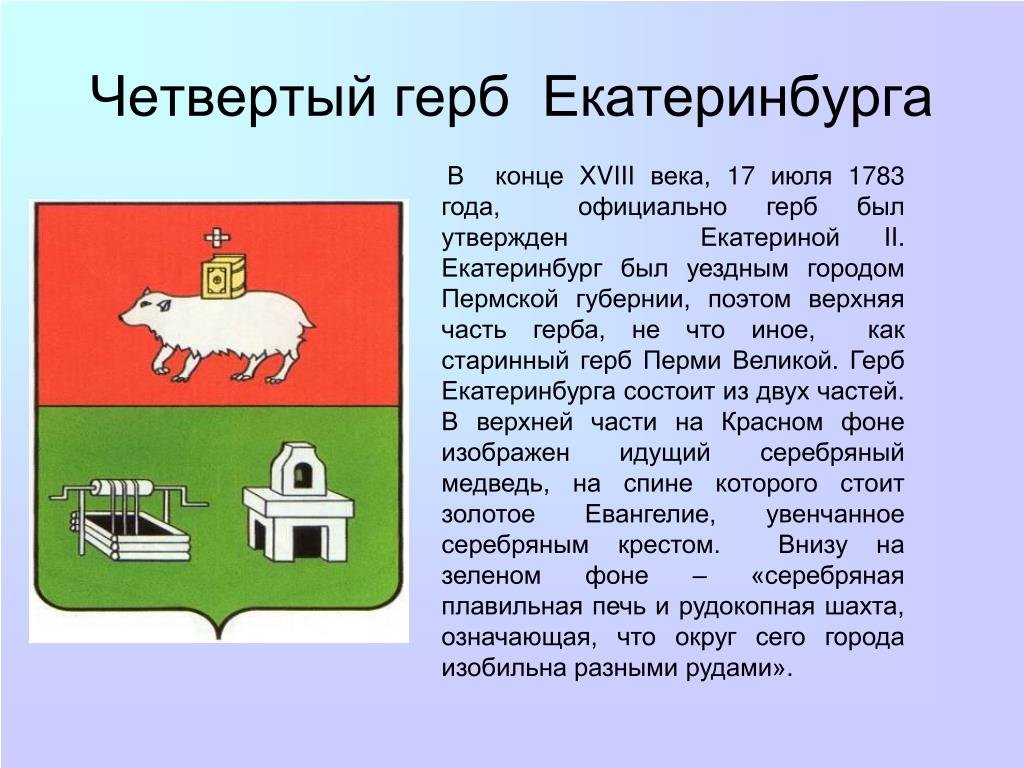 Четвертый герб Екатеринбурга

В конце XVIII века, 17 июля 1783 года, официально герб был утвержден Екатериной II. Екатеринбург был уездным городом Пермской губернии, поэтом верхняя часть герба, не что иное, как старинный герб Перми Великой. Герб Екатеринбурга состоит из двух частей. В верхней части на Красном фоне изображен идущий серебряный медведь, на спине которого стоит золотое Евангелие, увенчанное серебряным крестом. Внизу на зеленом фоне – «серебряная плавильная печь и рудокопная шахта, означающая, что округ сего города изобильна разными рудами».